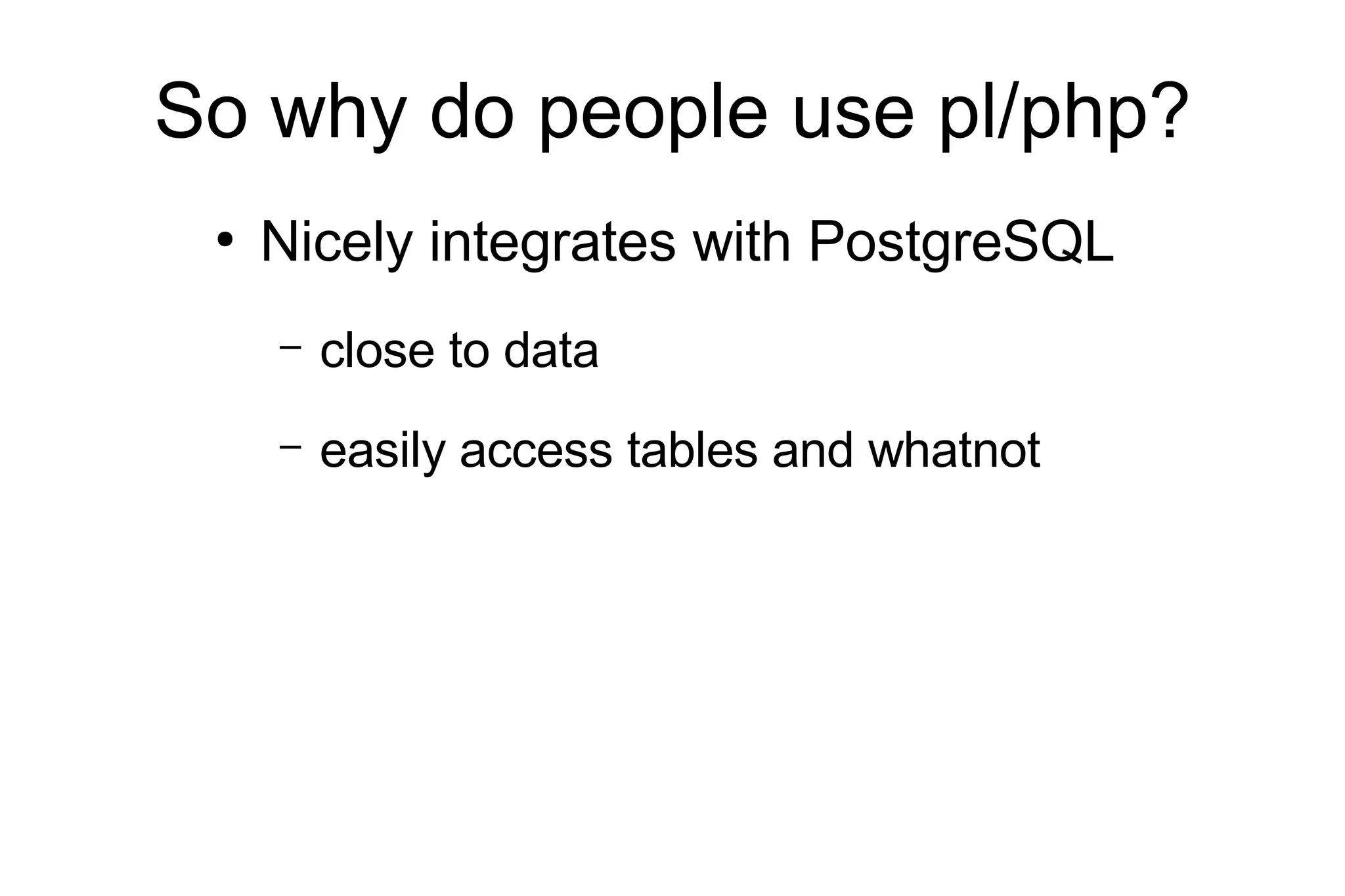 So why do people use pl/php?

• Nicely integrates with PostgreSQL

– close to data

– easily access tables and whatnot